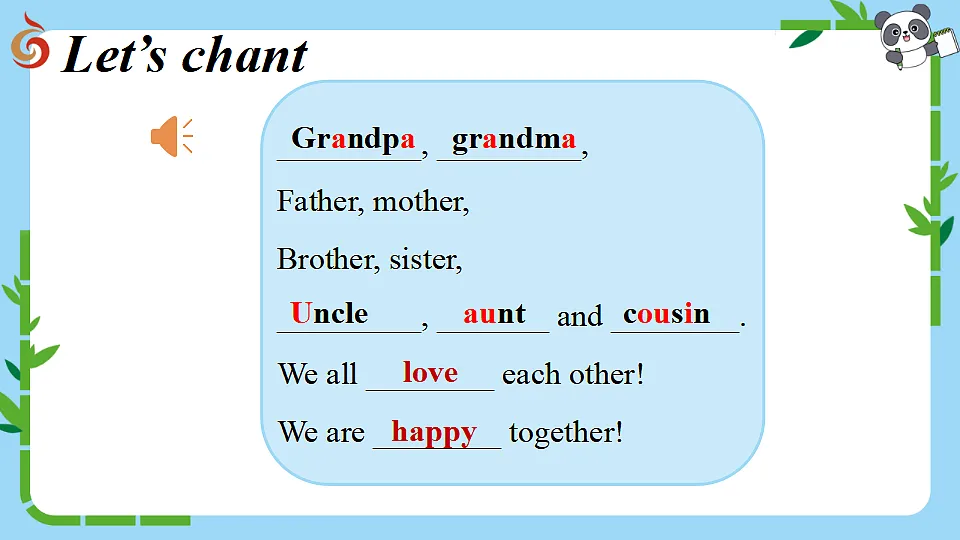 Let's chant

Grandpa, grandma,

Father, mother,

Brother, sister,

Uncle, aunt and cousin.

We all love each other!

We are happy together!